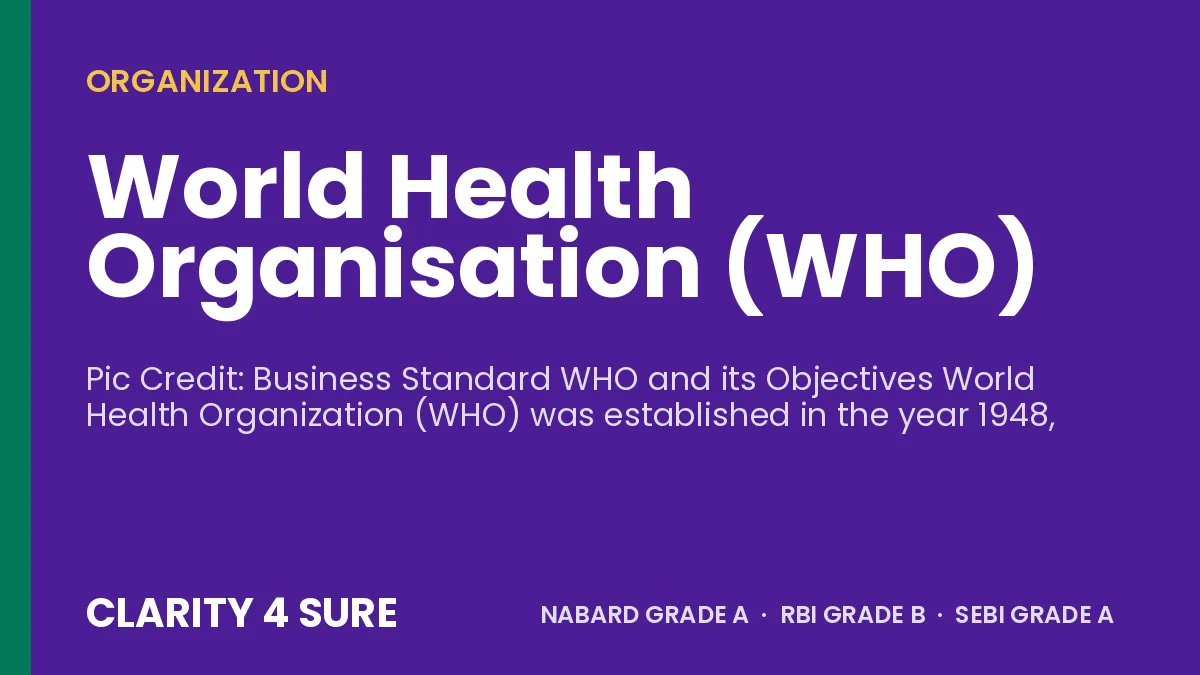 ORGANIZATION

World Health Organisation (WHO)

Pic Credit: Business Standard WHO and its Objectives World Health Organization (WHO) was established in the year 1948,

CLARITY 4 SURE

NABARD GRADE A · RBI GRADE B · SEBI GRADE A